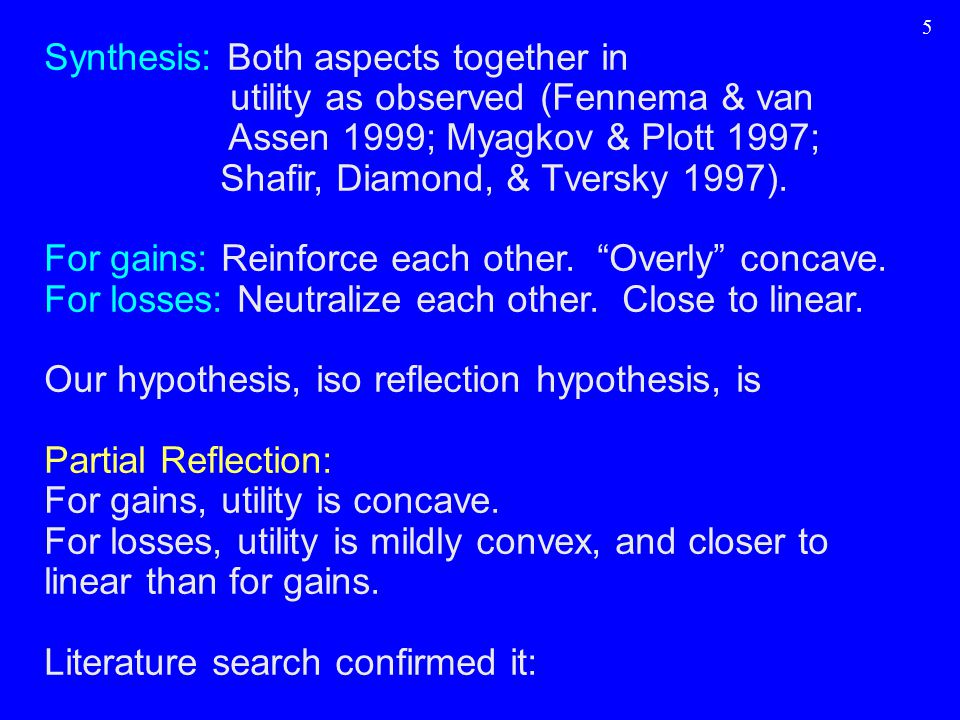 5

Synthesis: Both aspects together in utility as observed (Fennema & van Assen 1999; Myagkov & Plott 1997; Shafir, Diamond, & Tversky 1997).

For gains: Reinforce each other. “Overly” concave.
For losses: Neutralize each other. Close to linear.

Our hypothesis, iso reflection hypothesis, is

Partial Reflection:
For gains, utility is concave.
For losses, utility is mildly convex, and closer to linear than for gains.

Literature search confirmed it: